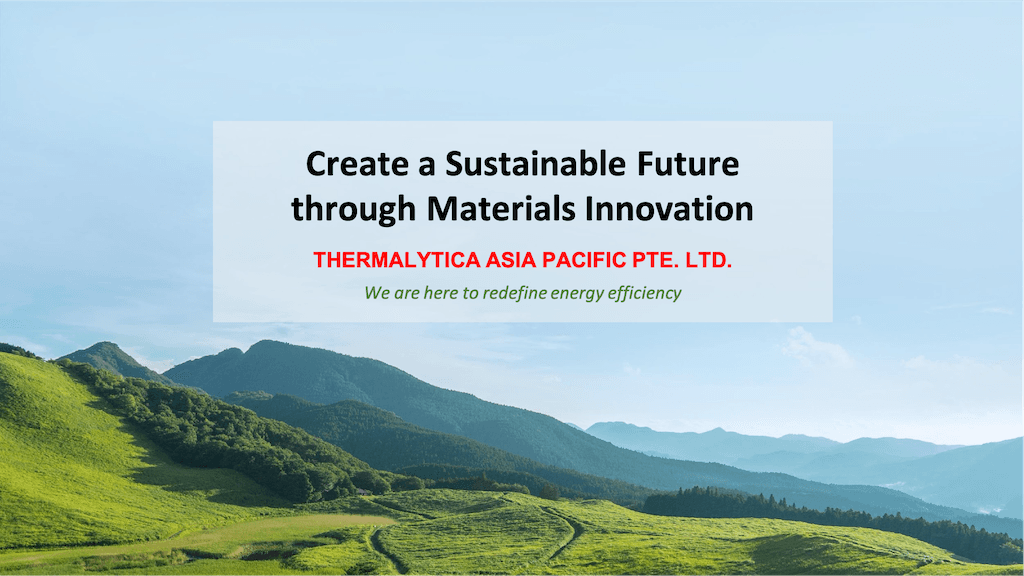 Create a Sustainable Future through Materials Innovation

THERMALYTICA ASIA PACIFIC PTE. LTD.

We are here to redefine energy efficiency